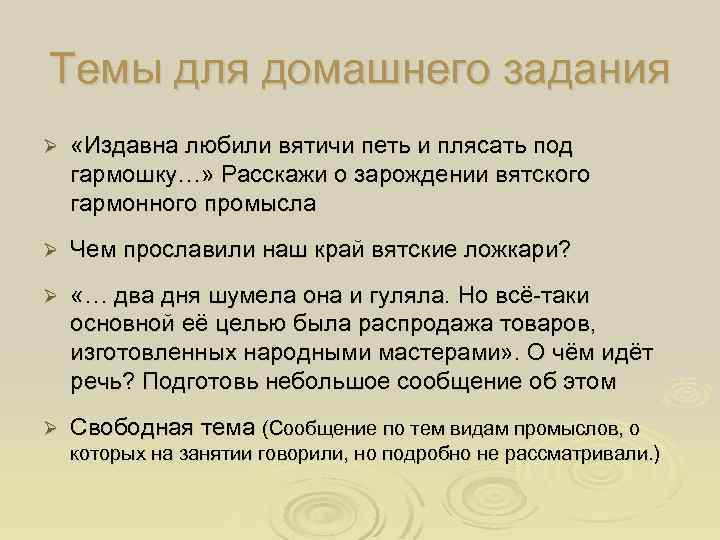 Темы для домашнего задания

➢ «Издавна любили вятичи петь и плясать под гармошку…» Расскажи о зарождении вятского гармонного промысла

➢ Чем прославили наш край вятские ложкари?

➢ «… два дня шумела она и гуляла. Но всё-таки основной её целью была распродажа товаров, изготовленных народными мастерами». О чём идёт речь? Подготовь небольшое сообщение об этом

➢ Свободная тема (Сообщение по тем видам промыслов, о которых на занятии говорили, но подробно не рассматривали.)